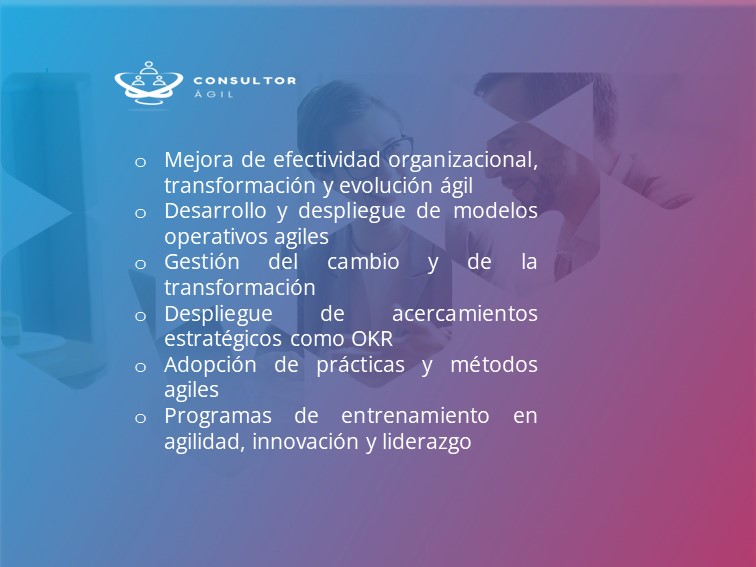 CONSULTOR
ÁGIL

o Mejora de efectividad organizacional, transformación y evolución ágil
o Desarrollo y despliegue de modelos operativos agiles
o Gestión del cambio y de la transformación
o Despliegue de acercamientos estratégicos como OKR
o Adopción de prácticas y métodos agiles
o Programas de entrenamiento en agilidad, innovación y liderazgo